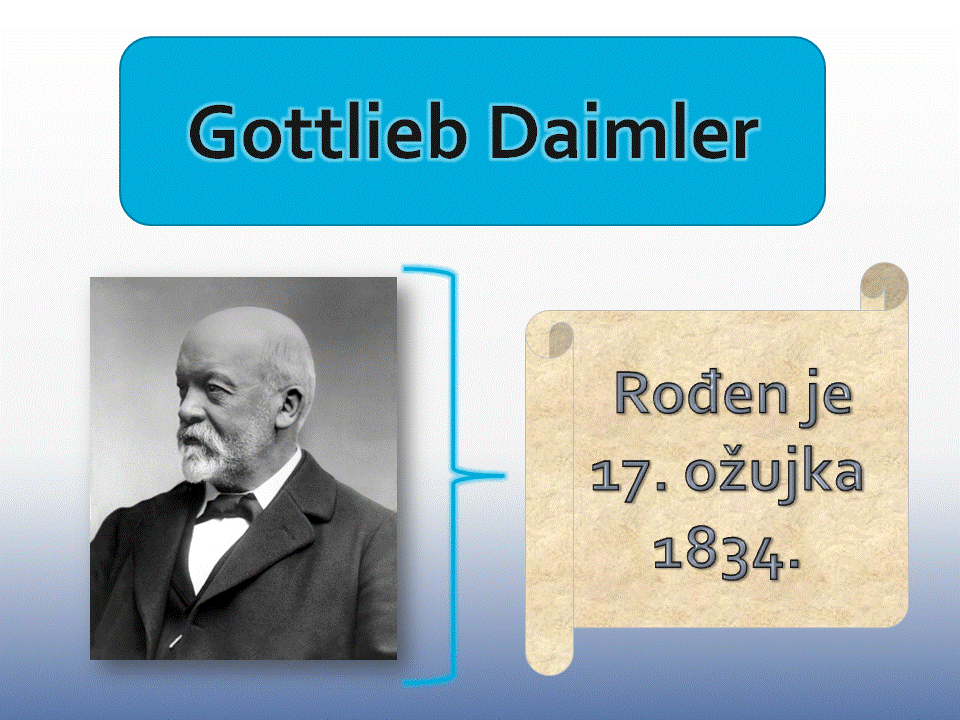 Gottlieb Daimler

Rođen je 17. ožujka 1834.